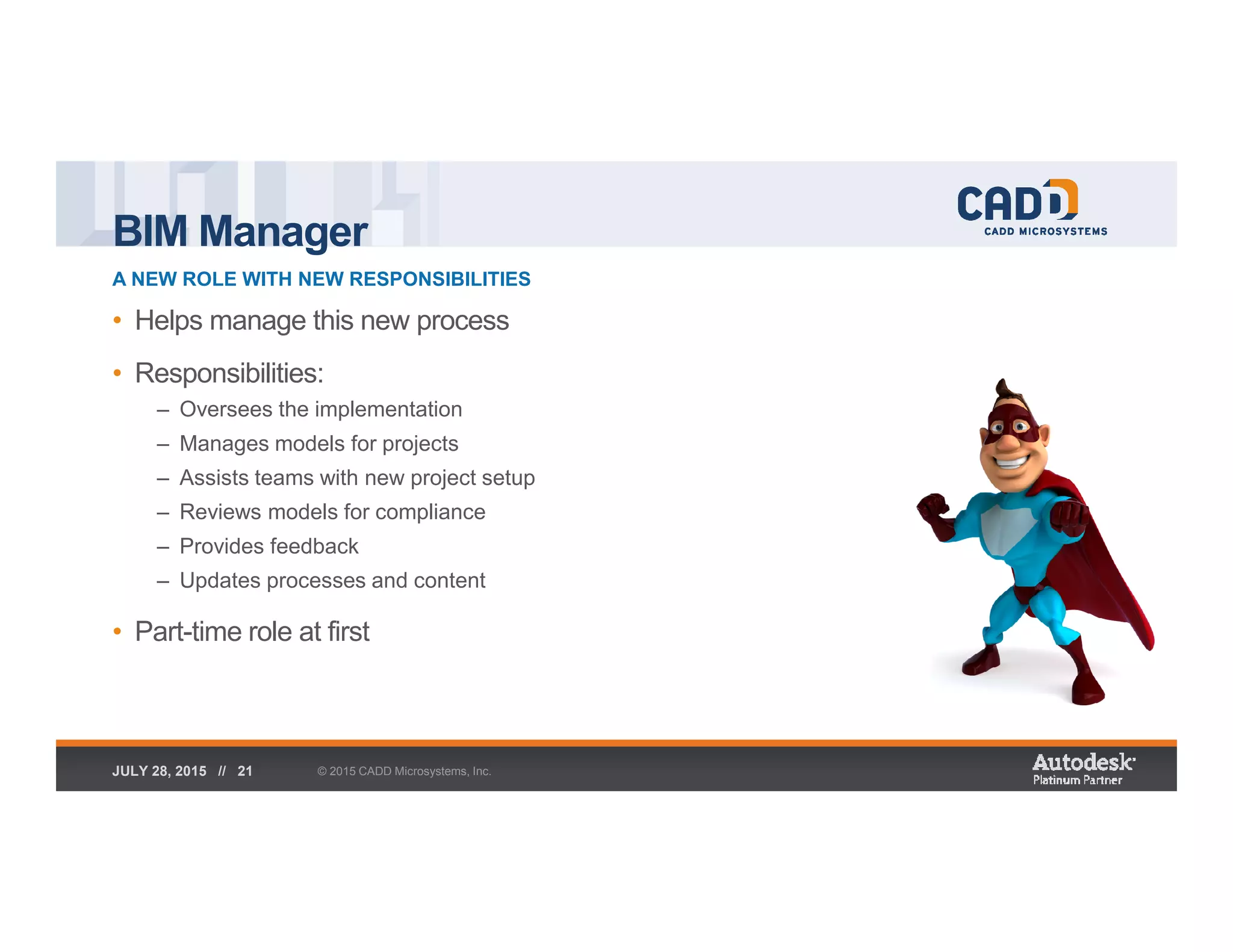 BIM Manager

CADD
CADD MICROSYSTEMS

A NEW ROLE WITH NEW RESPONSIBILITIES

• Helps manage this new process
• Responsibilities:
– Oversees the implementation
– Manages models for projects
– Assists teams with new project setup
– Reviews models for compliance
– Provides feedback
– Updates processes and content
• Part-time role at first

JULY 28, 2015 // 21 © 2015 CADD Microsystems, Inc.

Autodesk
Platinum Partner